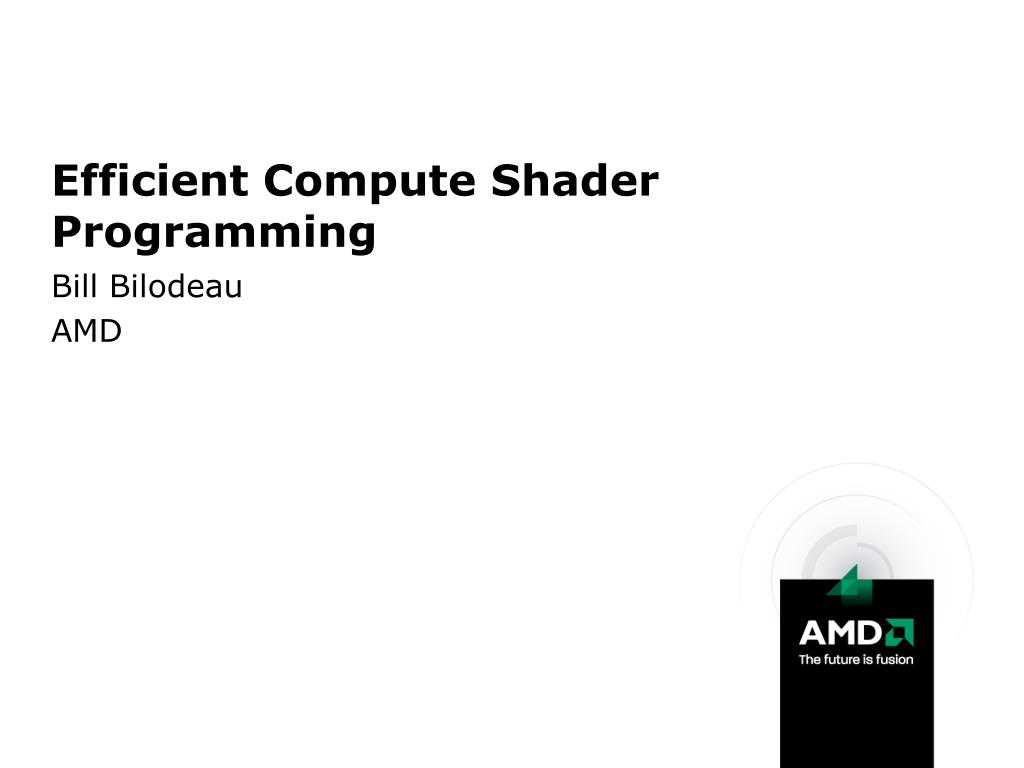 Efficient Compute Shader Programming

Bill Bilodeau

AMD

AMD
The future is fusion